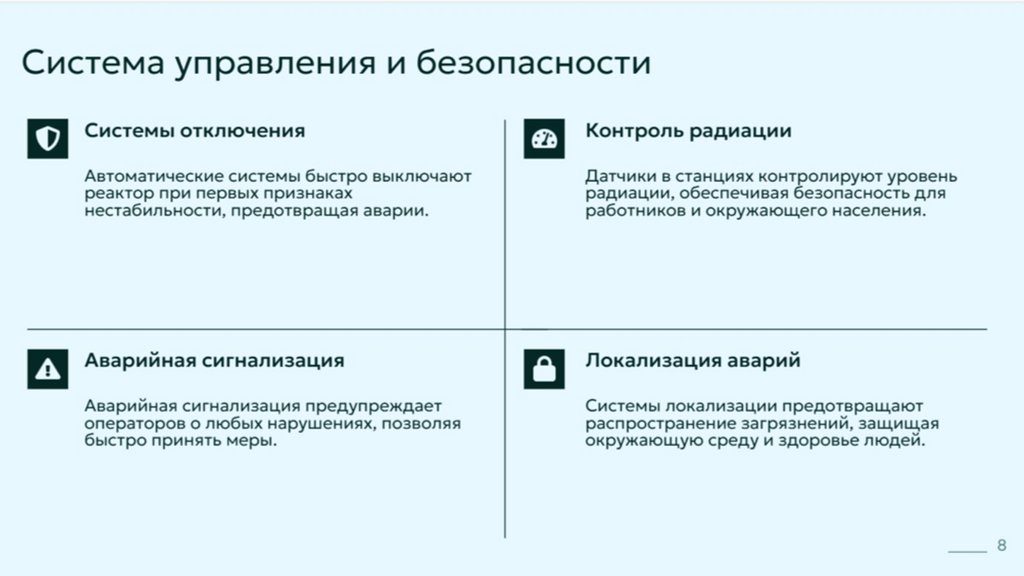 Система управления и безопасности

Системы отключения

Автоматические системы быстро выключают реактор при первых признаках нестабильности, предотвращая аварии.

Контроль радиации

Датчики в станциях контролируют уровень радиации, обеспечивая безопасность для работников и окружающего населения.

Аварийная сигнализация

Аварийная сигнализация предупреждает операторов о любых нарушениях, позволяя быстро принять меры.

Локализация аварий

Системы локализации предотвращают распространение загрязнений, защищая окружающую среду и здоровье людей.

8